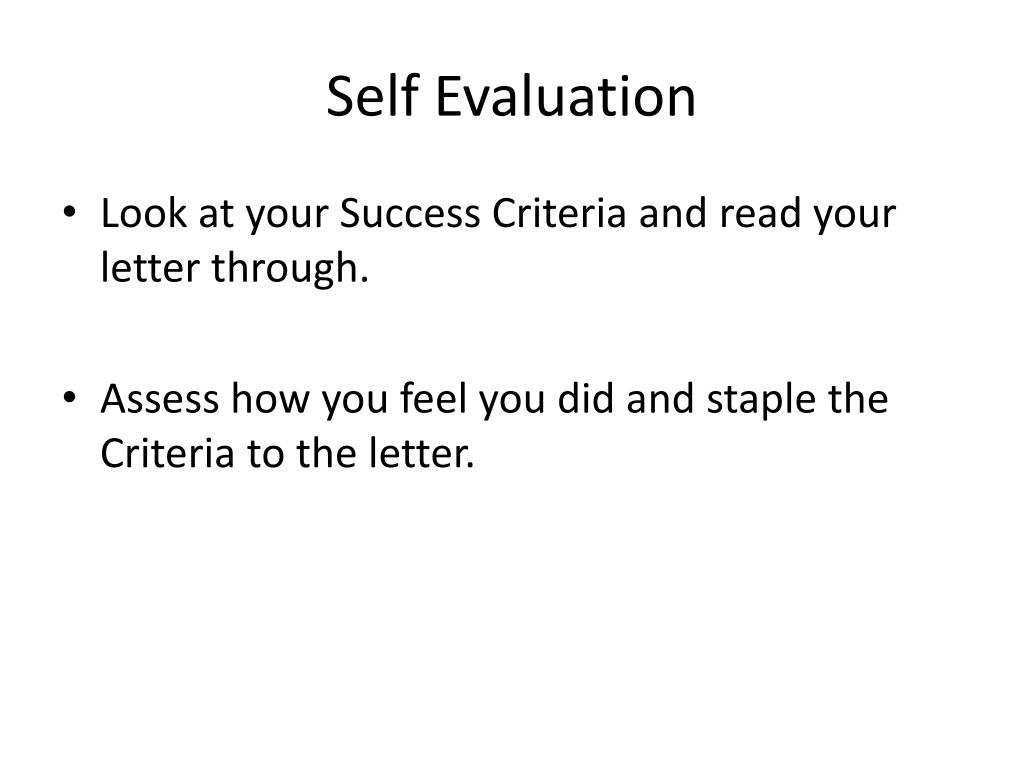 Self Evaluation

• Look at your Success Criteria and read your letter through.

• Assess how you feel you did and staple the Criteria to the letter.